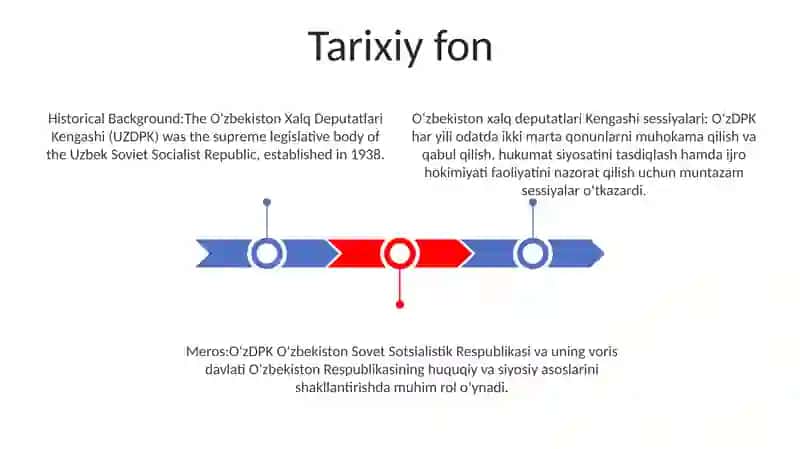 Tarixiy fon

Historical Background:The O'zbekiston Xalq Deputatlari Kengashi (UZDPK) was the supreme legislative body of the Uzbek Soviet Socialist Republic, established in 1938.

O'zbekiston xalq deputatlari Kengashi sessiyalari: O'zDPK har yili odatda ikki marta qonunlarni muhokama qilish va qabul qilish, hukumat siyosatini tasdiqlash hamda ijro hokimiyati faoliyatini nazorat qilish uchun muntazam sessiyalar o'tkazardi.

Meros:O'zDPK O'zbekiston Sovet Sotsialistik Respublikasi va uning voris davlati O'zbekiston Respublikasining huquqiy va siyosiy asoslarini shakllantirishda muhim rol o'ynadi.